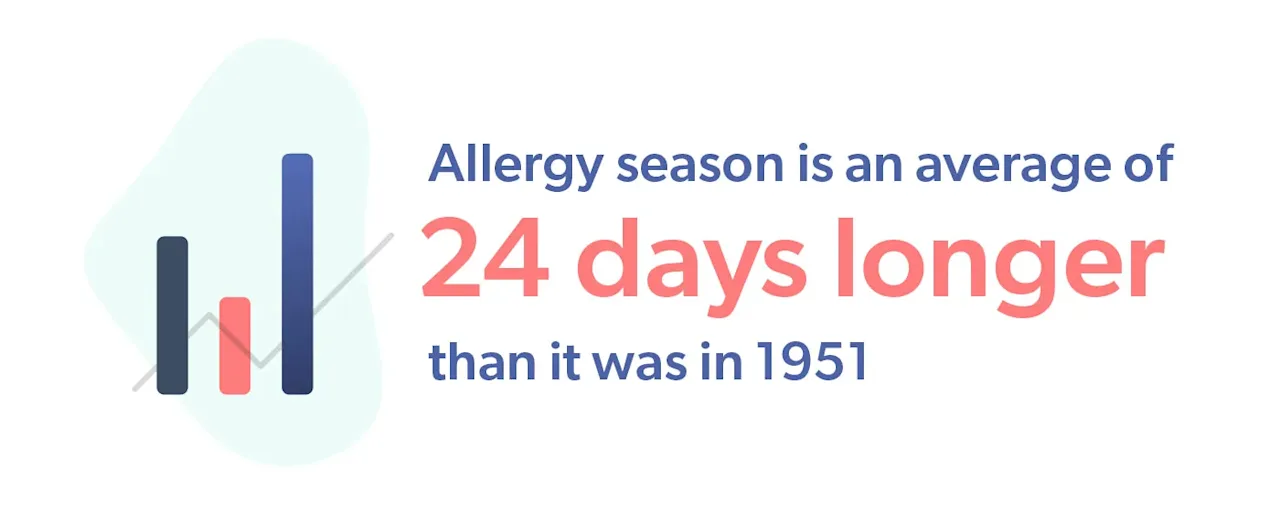 Allergy season is an average of
24 days longer
than it was in 1951